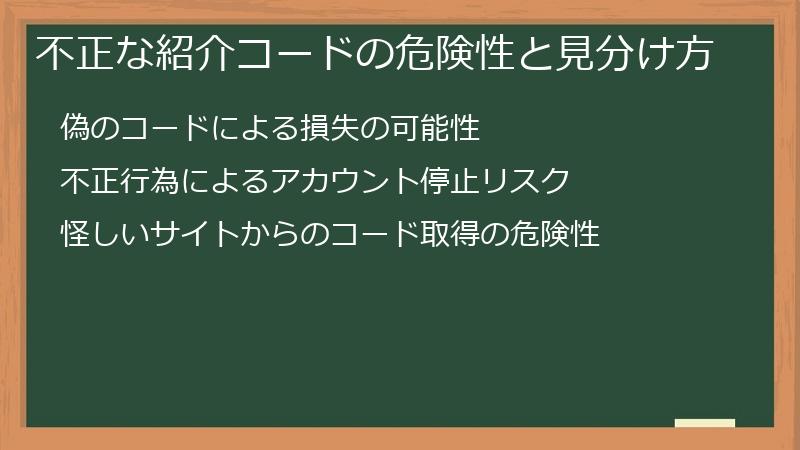 不正な紹介コードの危険性と見分け方

偽のコードによる損失の可能性

不正行為によるアカウント停止リスク

怪しいサイトからのコード取得の危険性